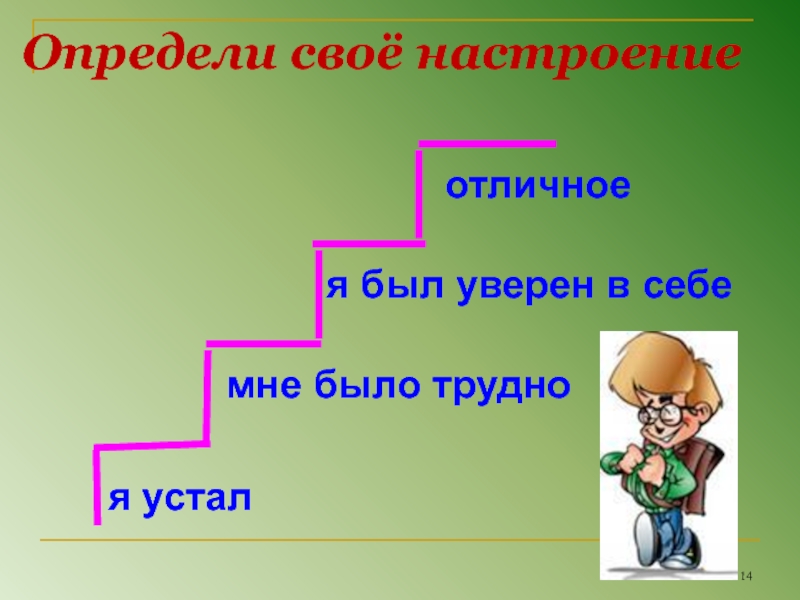 Определи своё настроение

отличное

я был уверен в себе

мне было трудно

я устал

14